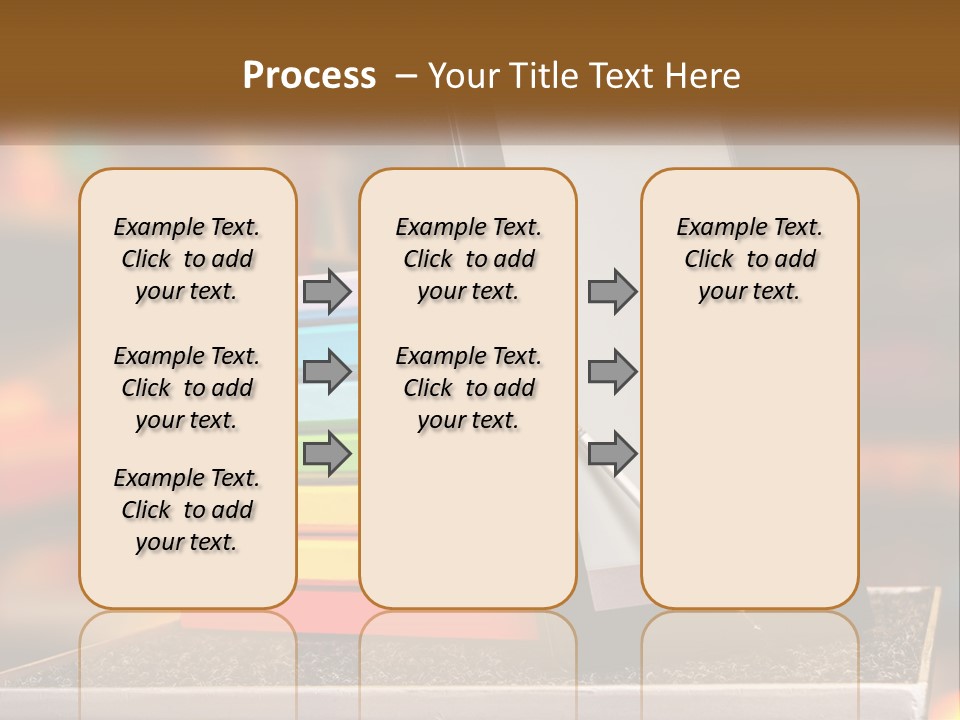 Process – Your Title Text Here

Example Text. Click to add your text.

Example Text. Click to add your text.

Example Text. Click to add your text.

Example Text. Click to add your text.

Example Text. Click to add your text.

Example Text. Click to add your text.